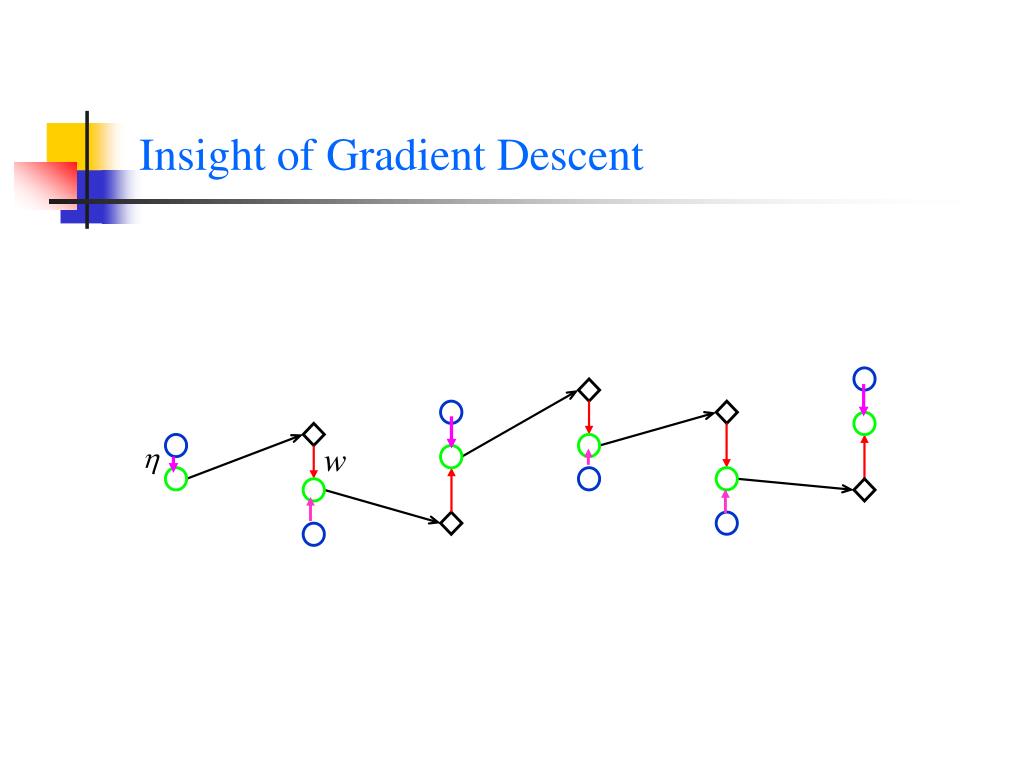 Insight of Gradient Descent

$\eta$

$w$